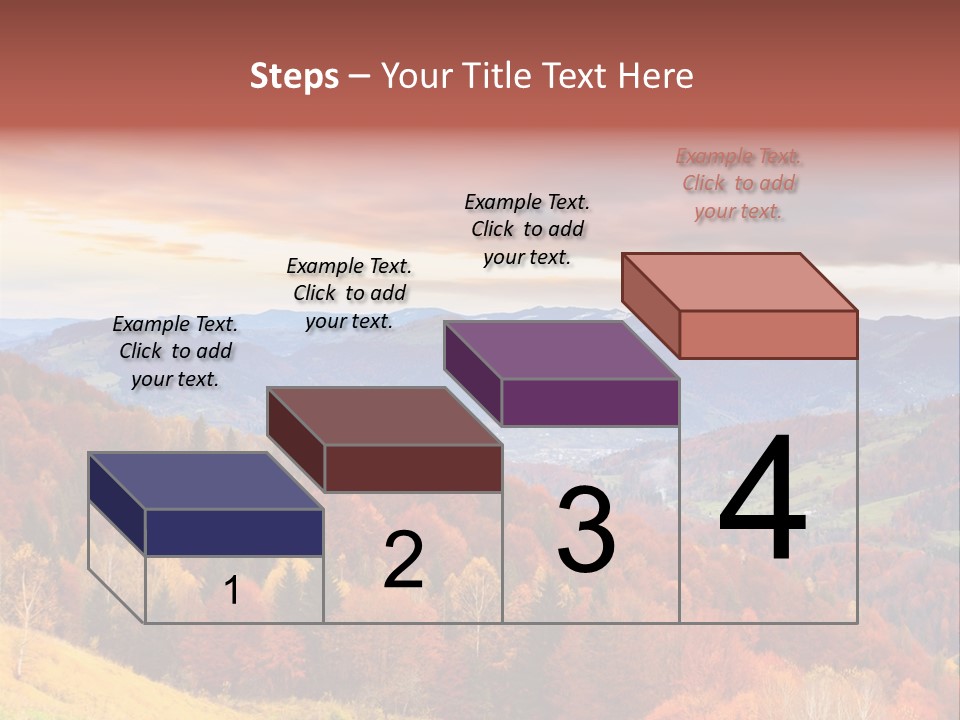 Steps – Your Title Text Here

Example Text. Click to add your text.

Example Text. Click to add your text.

Example Text. Click to add your text.

Example Text. Click to add your text.

1

2

3

4